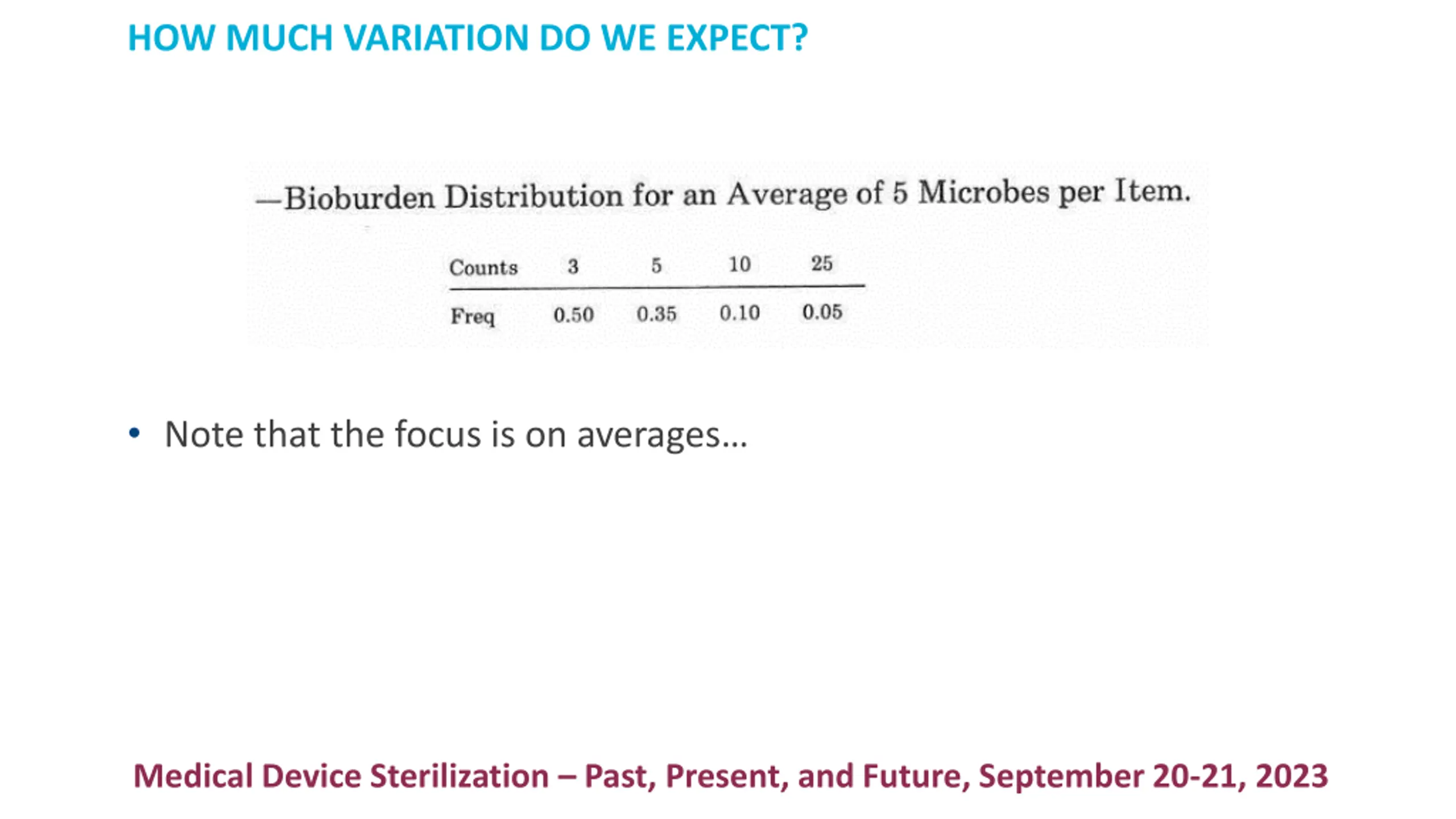 HOW MUCH VARIATION DO WE EXPECT?

—Bioburden Distribution for an Average of 5 Microbes per Item.

| Counts | 3 | 5 | 10 | 25 |
|---|---|---|---|---|
| Freq | 0.50 | 0.35 | 0.10 | 0.05 |

• Note that the focus is on averages…

Medical Device Sterilization – Past, Present, and Future, September 20-21, 2023